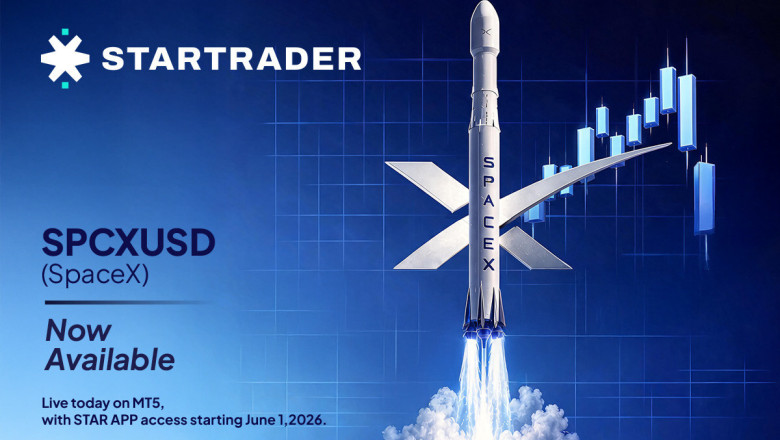 STARTRADER

SPACEX

SPCXUSD
(SpaceX)

Now
Available

Live today on MT5,
with STAR APP access starting June 1,2026.